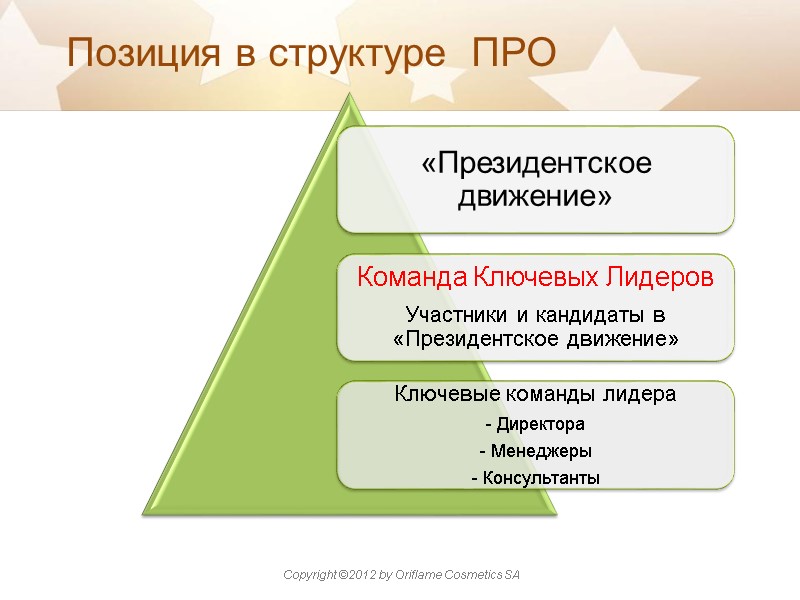 Позиция в структуре ПРО

«Президентское движение»

Команда Ключевых Лидеров

Участники и кандидаты в «Президентское движение»

Ключевые команды лидера

- Директора

- Менеджеры

- Консультанты

Copyright ©2012 by Oriflame Cosmetics SA